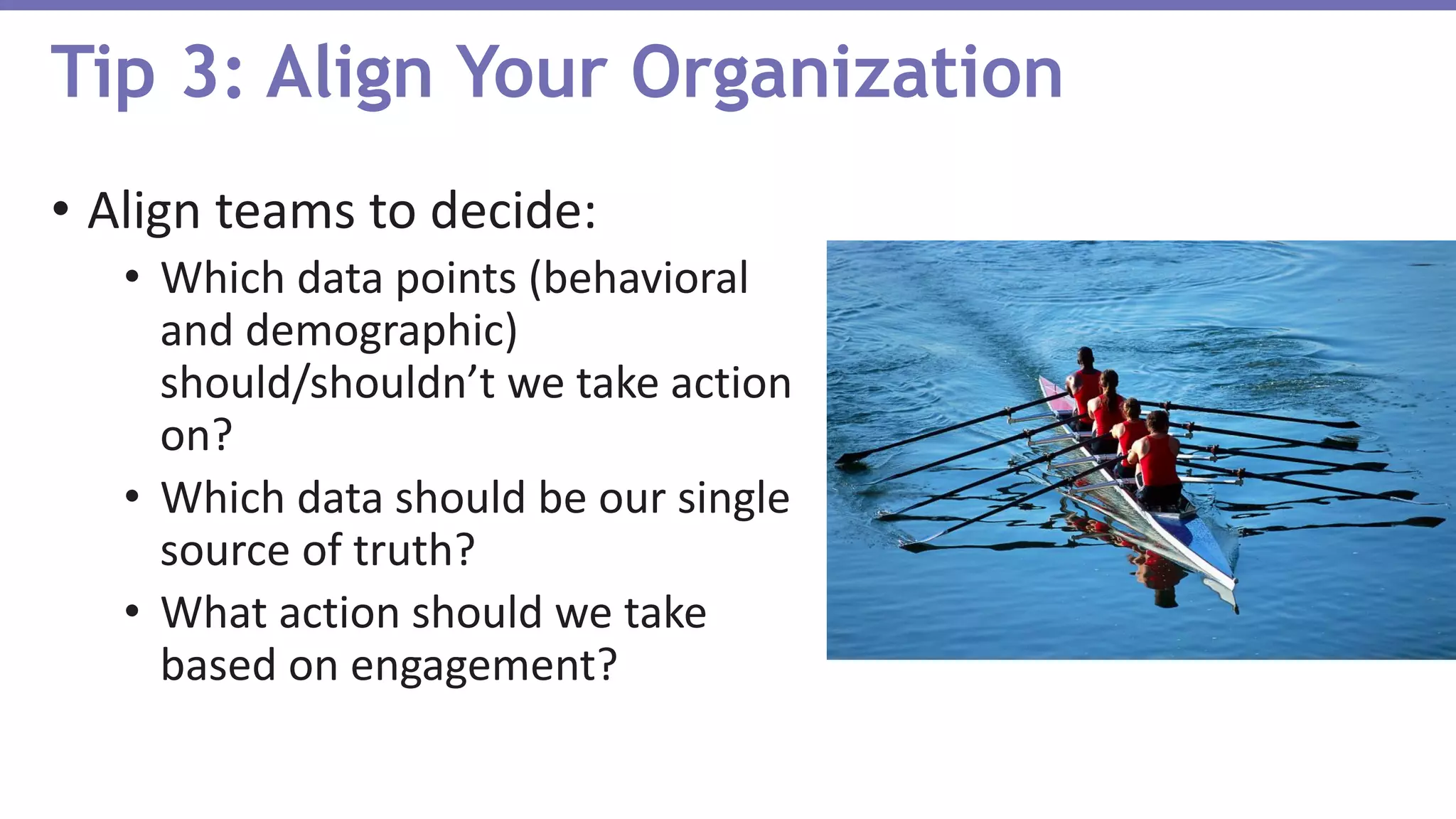 Tip 3: Align Your Organization

• Align teams to decide:
  • Which data points (behavioral and demographic) should/shouldn’t we take action on?
  • Which data should be our single source of truth?
  • What action should we take based on engagement?